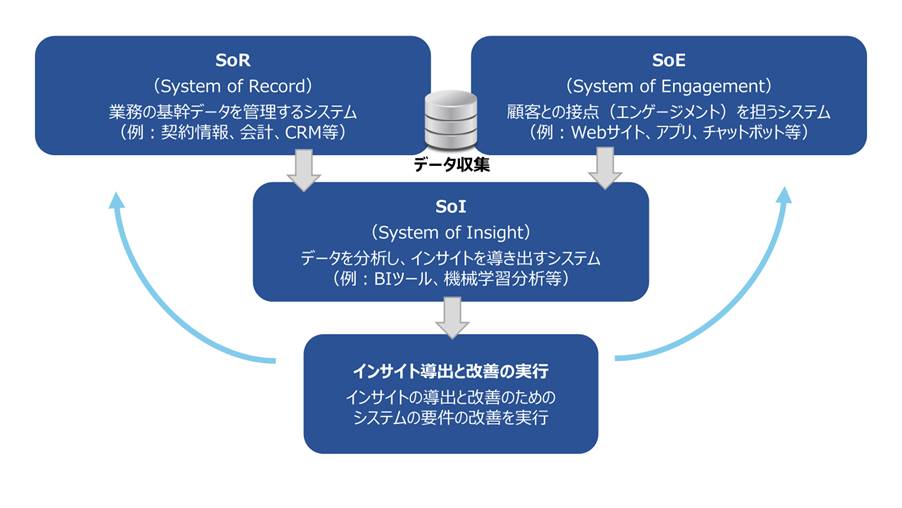 SoR
（System of Record）
業務の基幹データを管理するシステム
（例：契約情報、会計、CRM等）

SoE
（System of Engagement）
顧客との接点（エンゲージメント）を担うシステム
（例：Webサイト、アプリ、チャットボット等）

データ収集

SoI
（System of Insight）
データを分析し、インサイトを導き出すシステム
（例：BIツール、機械学習分析等）

インサイト導出と改善の実行
インサイトの導出と改善のための
システムの要件の改善を実行